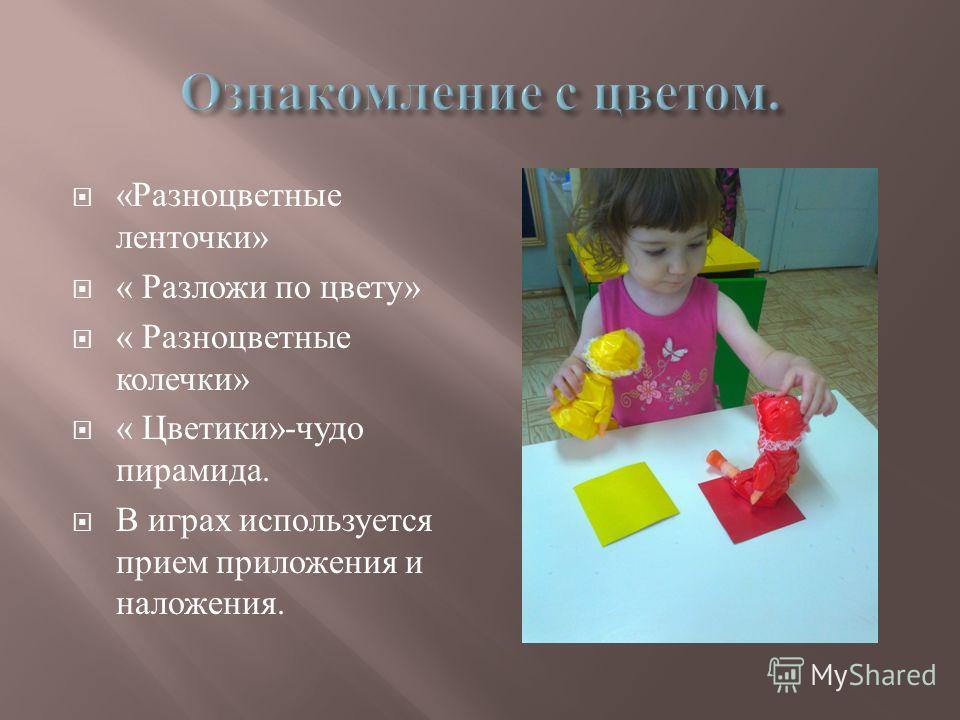 Ознакомление с цветом.

«Разноцветные ленточки»

« Разложи по цвету»

« Разноцветные колечки»

« Цветики»-чудо пирамида.

В играх используется прием приложения и наложения.

MyShared